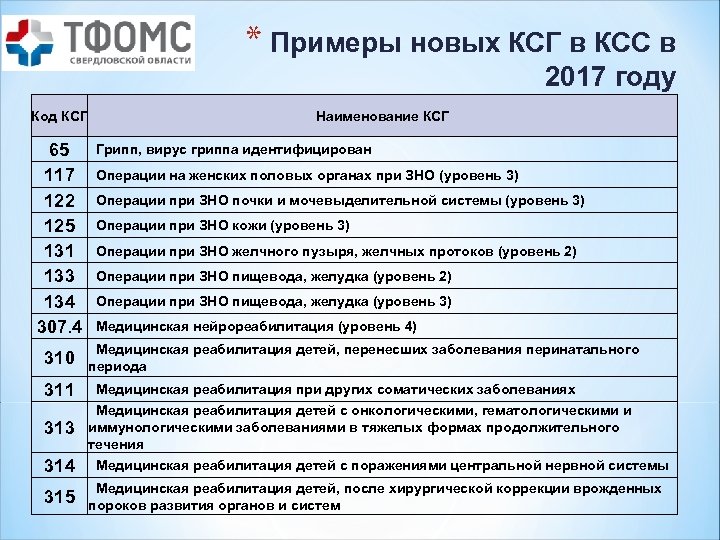 ТФОМС
СВЕРДЛОВСКОЙ ОБЛАСТИ

* Примеры новых КСГ в КСС в 2017 году

| Код КСГ | Наименование КСГ |
|---|---|
| 65 | Грипп, вирус гриппа идентифицирован |
| 117 | Операции на женских половых органах при ЗНО (уровень 3) |
| 122 | Операции при ЗНО почки и мочевыделительной системы (уровень 3) |
| 125 | Операции при ЗНО кожи (уровень 3) |
| 131 | Операции при ЗНО желчного пузыря, желчных протоков (уровень 2) |
| 133 | Операции при ЗНО пищевода, желудка (уровень 2) |
| 134 | Операции при ЗНО пищевода, желудка (уровень 3) |
| 307.4 | Медицинская нейрореабилитация (уровень 4) |
| 310 | Медицинская реабилитация детей, перенесших заболевания перинатального периода |
| 311 | Медицинская реабилитация при других соматических заболеваниях |
| 313 | Медицинская реабилитация детей с онкологическими, гематологическими и иммунологическими заболеваниями в тяжелых формах продолжительного течения |
| 314 | Медицинская реабилитация детей с поражениями центральной нервной системы |
| 315 | Медицинская реабилитация детей, после хирургической коррекции врожденных пороков развития органов и систем |